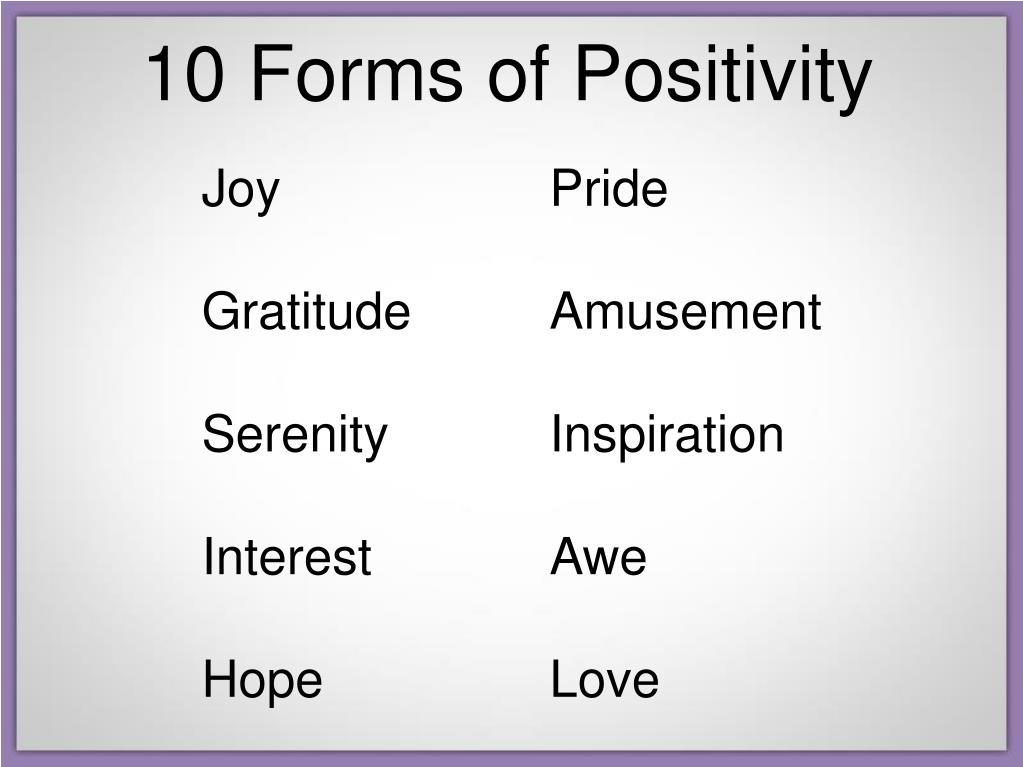 10 Forms of Positivity

Joy

Gratitude

Serenity

Interest

Hope

Pride

Amusement

Inspiration

Awe

Love